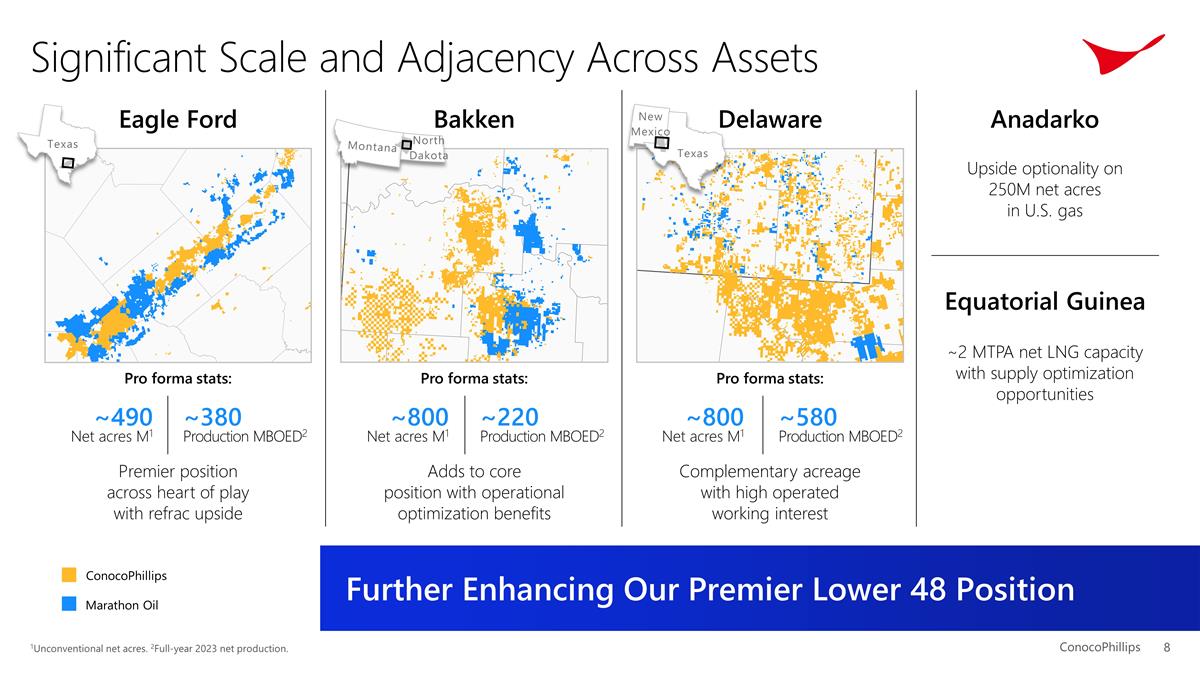 Significant Scale and Adjacency Across Assets

Eagle Ford

Texas

Pro forma stats:

~490
Net acres M$^1$

~380
Production MBOED$^2$

Premier position across heart of play with refrac upside

Bakken

Montana

North Dakota

Pro forma stats:

~800
Net acres M$^1$

~220
Production MBOED$^2$

Adds to core position with operational optimization benefits

Delaware

New Mexico

Texas

Pro forma stats:

~800
Net acres M$^1$

~580
Production MBOED$^2$

Complementary acreage with high operated working interest

Anadarko

Upside optionality on 250M net acres in U.S. gas

Equatorial Guinea

~2 MTPA net LNG capacity with supply optimization opportunities

ConocoPhillips

Marathon Oil

Further Enhancing Our Premier Lower 48 Position

$^1$Unconventional net acres. $^2$Full-year 2023 net production.

ConocoPhillips 8